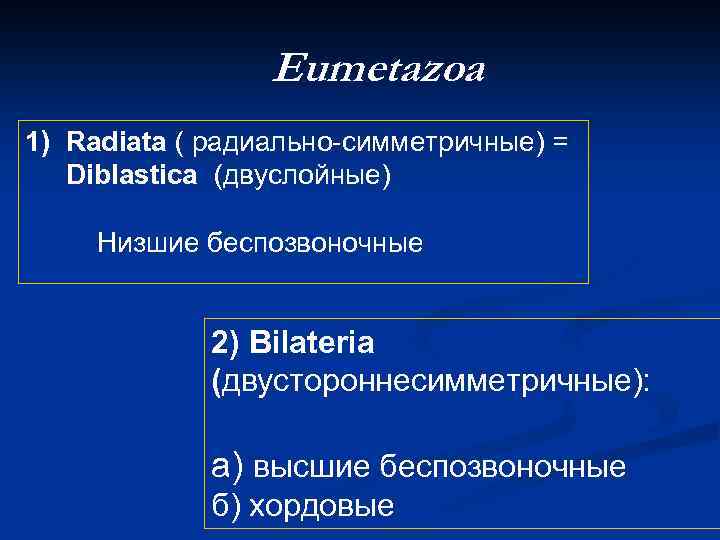 Eumetazoa

1) Radiata ( радиально-симметричные) = Diblastica (двуслойные)

Низшие беспозвоночные

2) Bilateria (двустороннесимметричные):

а) высшие беспозвоночные
б) хордовые